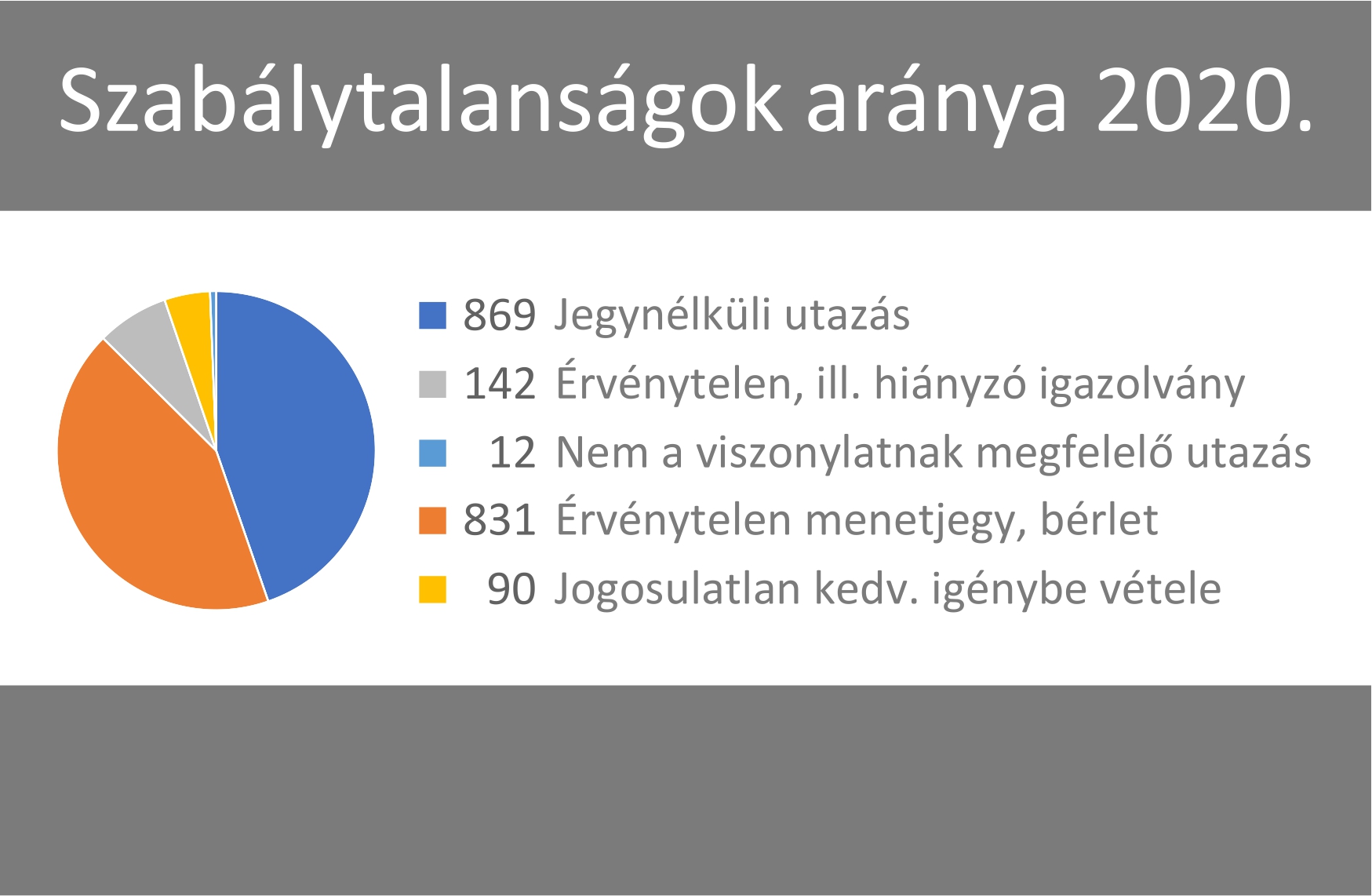 Szabálytalanságok aránya 2020.

869 Jegynélküli utazás
142 Érvénytelen, ill. hiányzó igazolvány
12 Nem a viszonylatnak megfelelő utazás
831 Érvénytelen menetjegy, bérlet
90 Jogosulatlan kedv. igénybe vétele